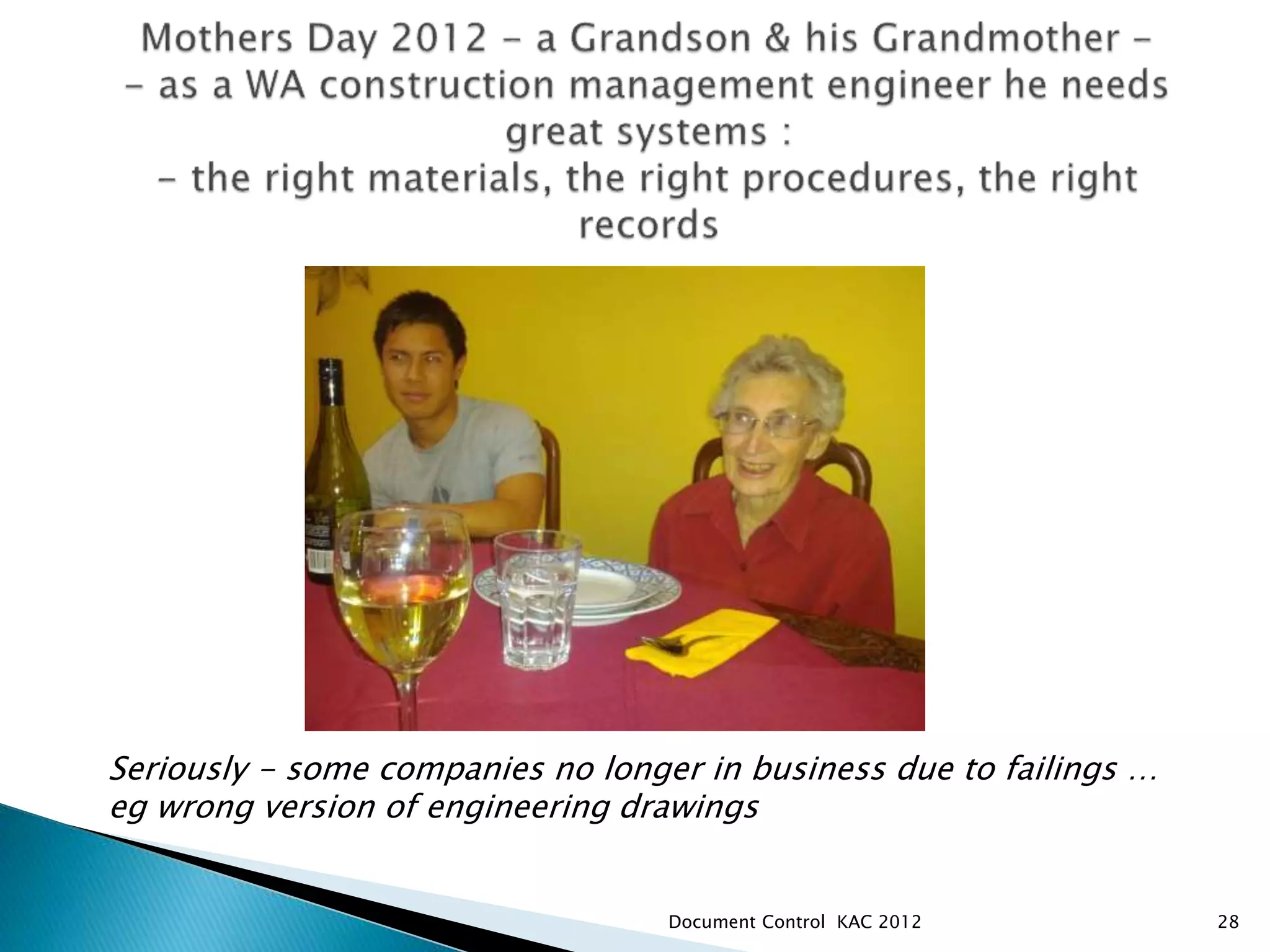 Mothers Day 2012 – a Grandson & his Grandmother –
– as a WA construction management engineer he needs great systems :
– the right materials, the right procedures, the right records

Seriously – some companies no longer in business due to failings … eg wrong version of engineering drawings

Document Control KAC 2012

28